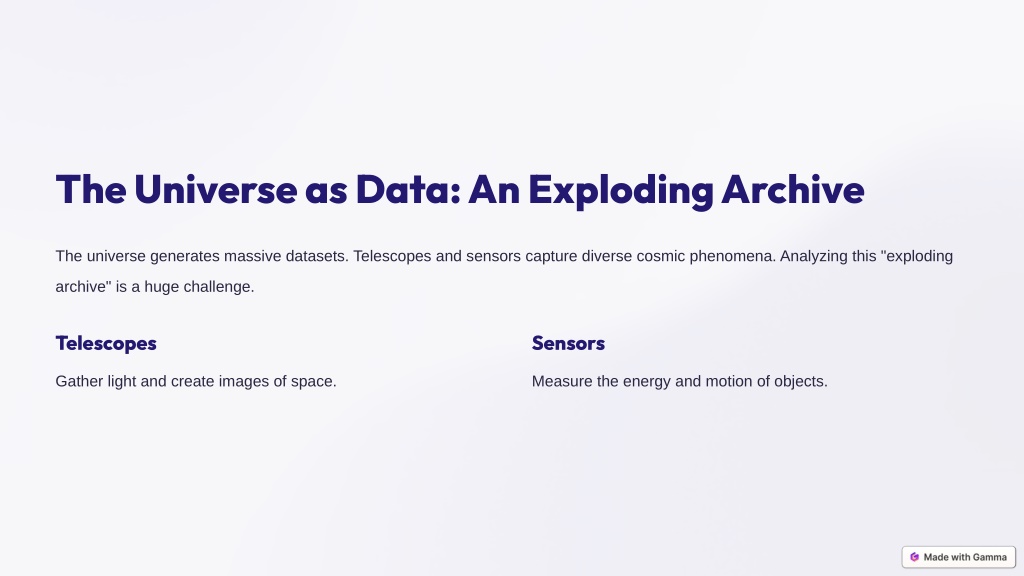 The Universe as Data: An Exploding Archive

The universe generates massive datasets. Telescopes and sensors capture diverse cosmic phenomena. Analyzing this "exploding archive" is a huge challenge.

Telescopes

Gather light and create images of space.

Sensors

Measure the energy and motion of objects.

Made with Gamma